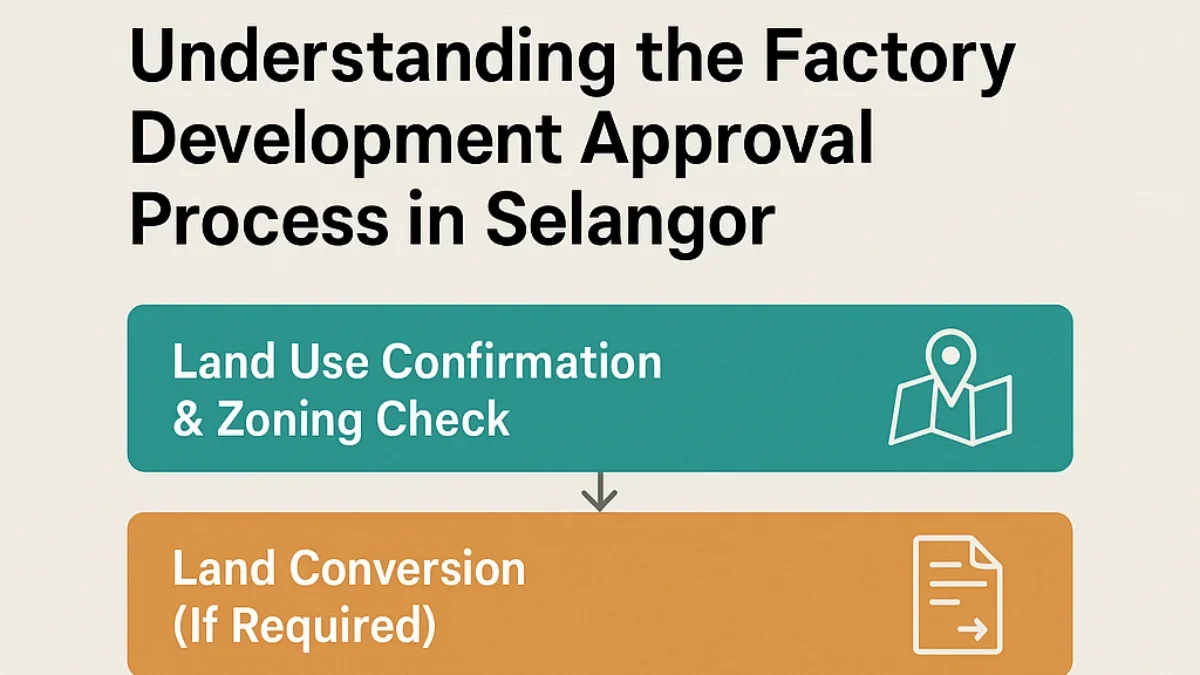 Understanding the Factory Development Approval Process in Selangor

Land Use Confirmation & Zoning Check

Land Conversion (If Required)